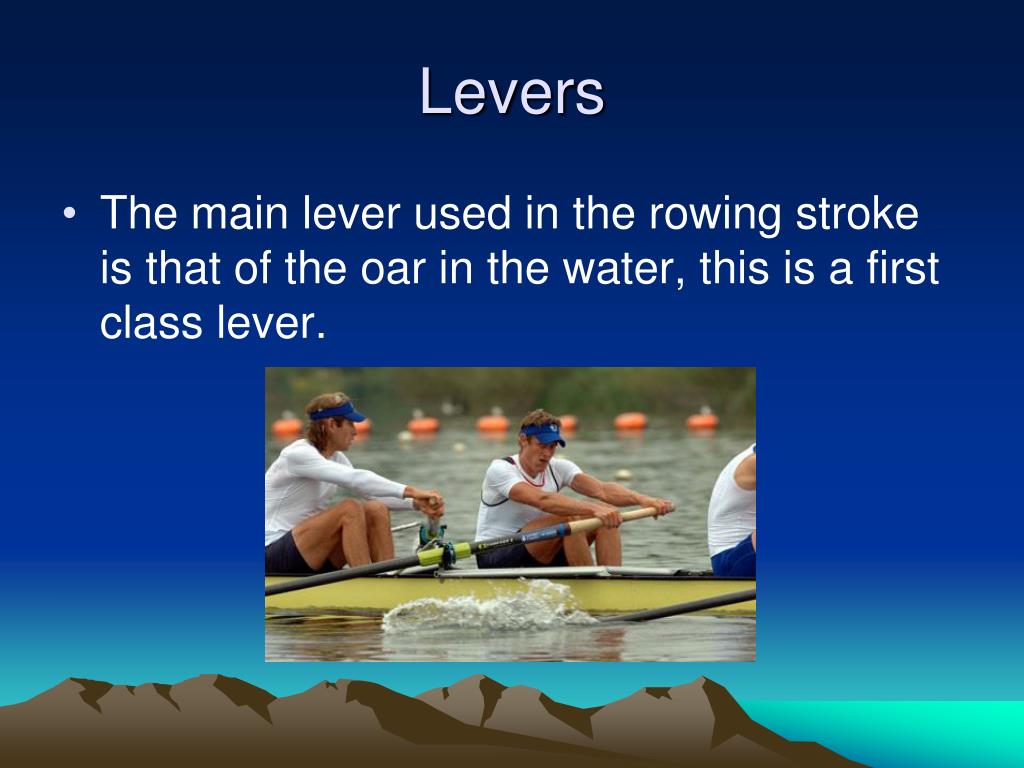 Levers

• The main lever used in the rowing stroke is that of the oar in the water, this is a first class lever.